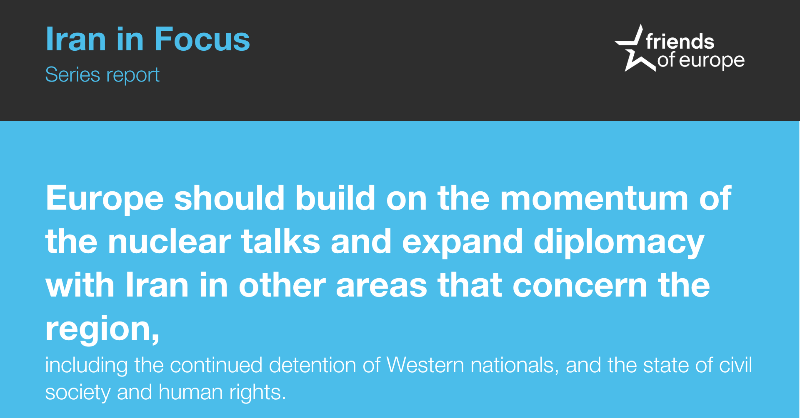 Iran in Focus
Series report

friends
of europe

Europe should build on the momentum of the nuclear talks and expand diplomacy with Iran in other areas that concern the region,

including the continued detention of Western nationals, and the state of civil society and human rights.